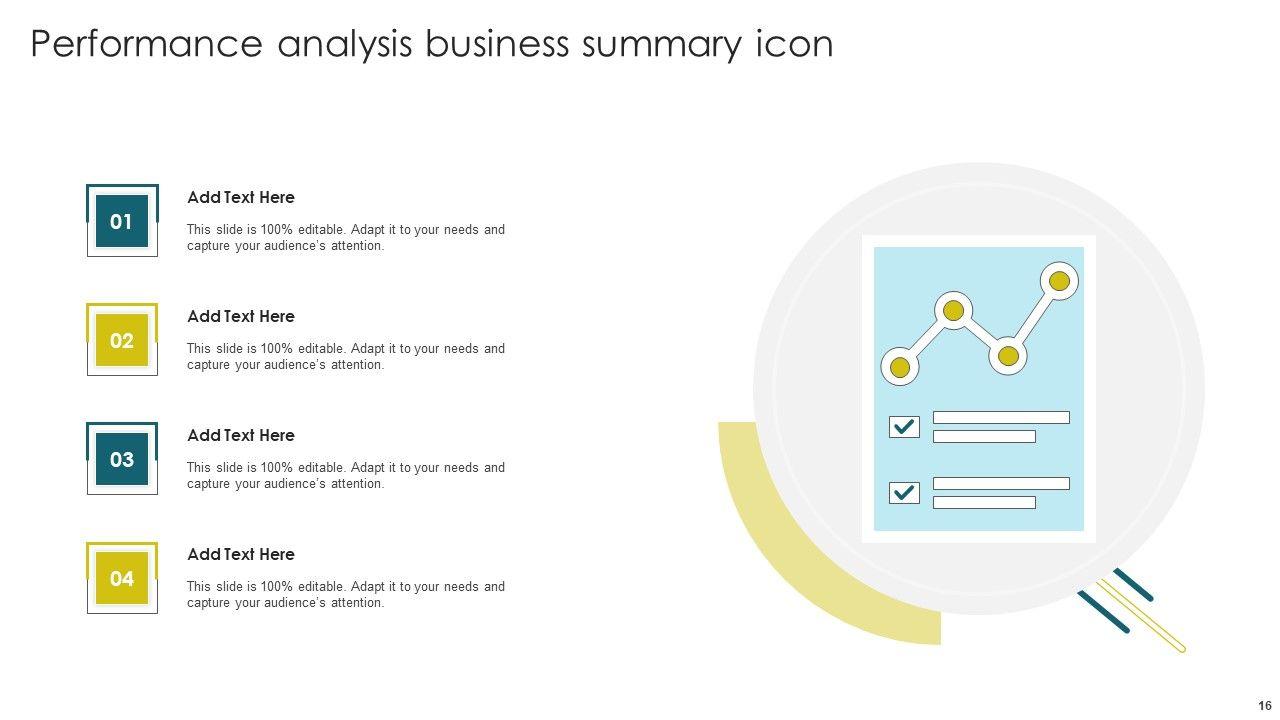 Performance analysis business summary icon

01

Add Text Here

This slide is 100% editable. Adapt it to your needs and capture your audience's attention.

02

Add Text Here

This slide is 100% editable. Adapt it to your needs and capture your audience's attention.

03

Add Text Here

This slide is 100% editable. Adapt it to your needs and capture your audience's attention.

04

Add Text Here

This slide is 100% editable. Adapt it to your needs and capture your audience's attention.

16